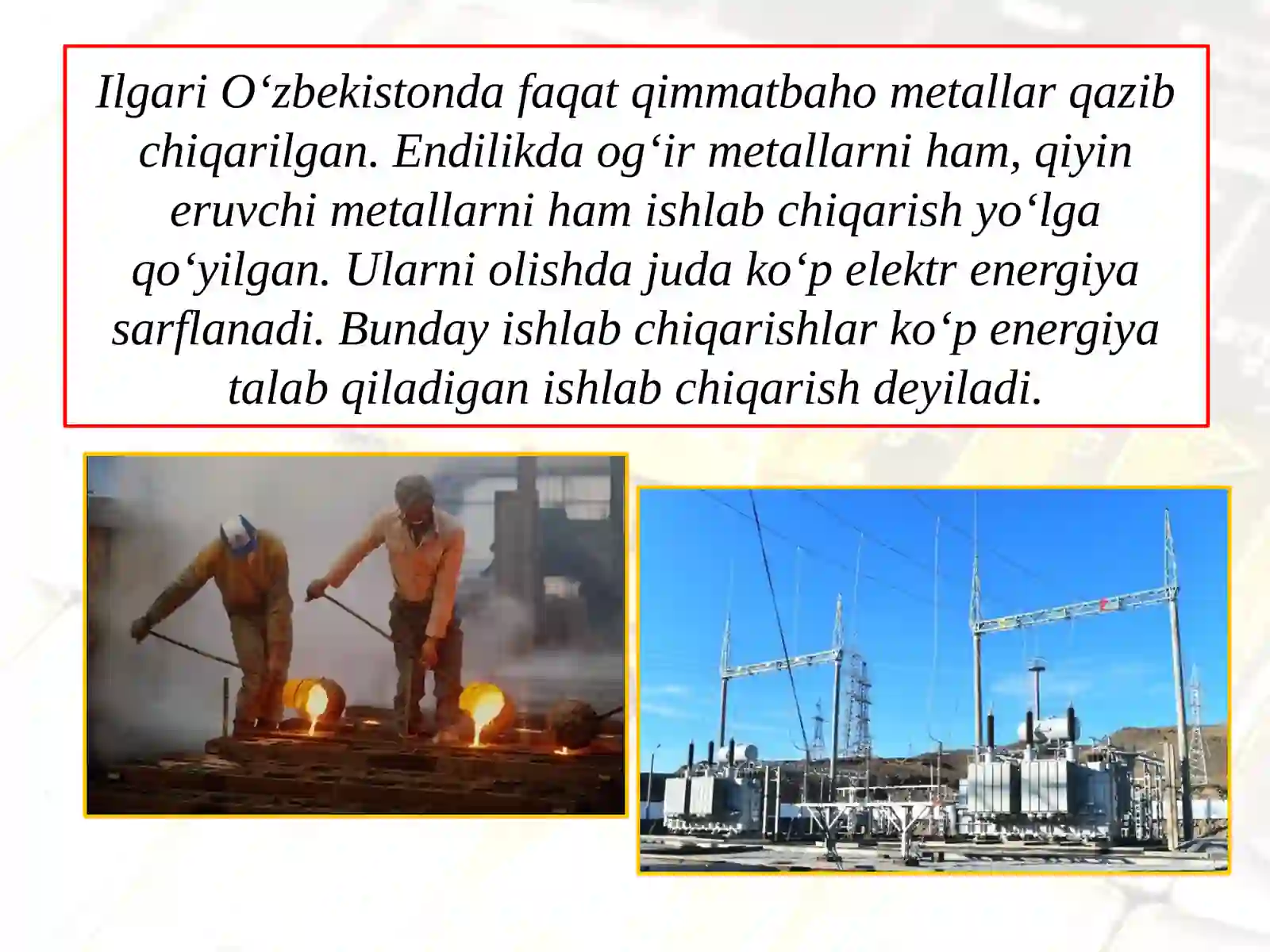 Ilgari O‘zbekistonda faqat qimmatbaho metallar qazib chiqarilgan. Endilikda og‘ir metallarni ham, qiyin eruvchi metallarni ham ishlab chiqarish yo‘lga qo‘yilgan. Ularni olishda juda ko‘p elektr energiya sarflanadi. Bunday ishlab chiqarishlar ko‘p energiya talab qiladigan ishlab chiqarish deyiladi.